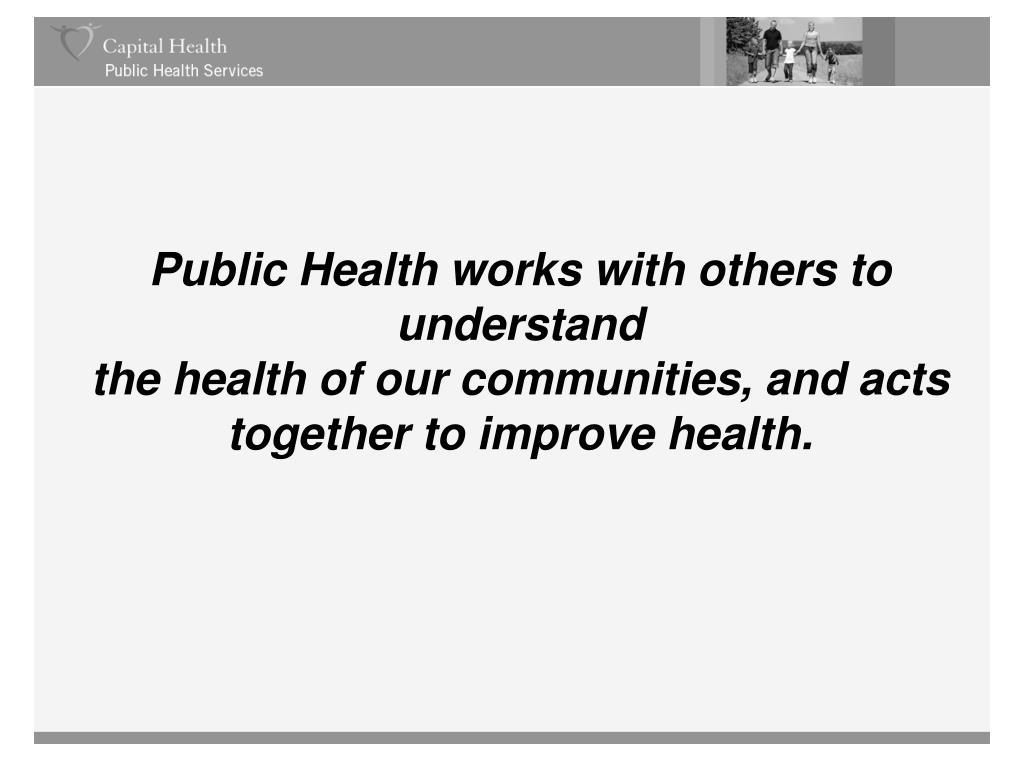 Capital Health
Public Health Services

Public Health works with others to understand
the health of our communities, and acts together to improve health.